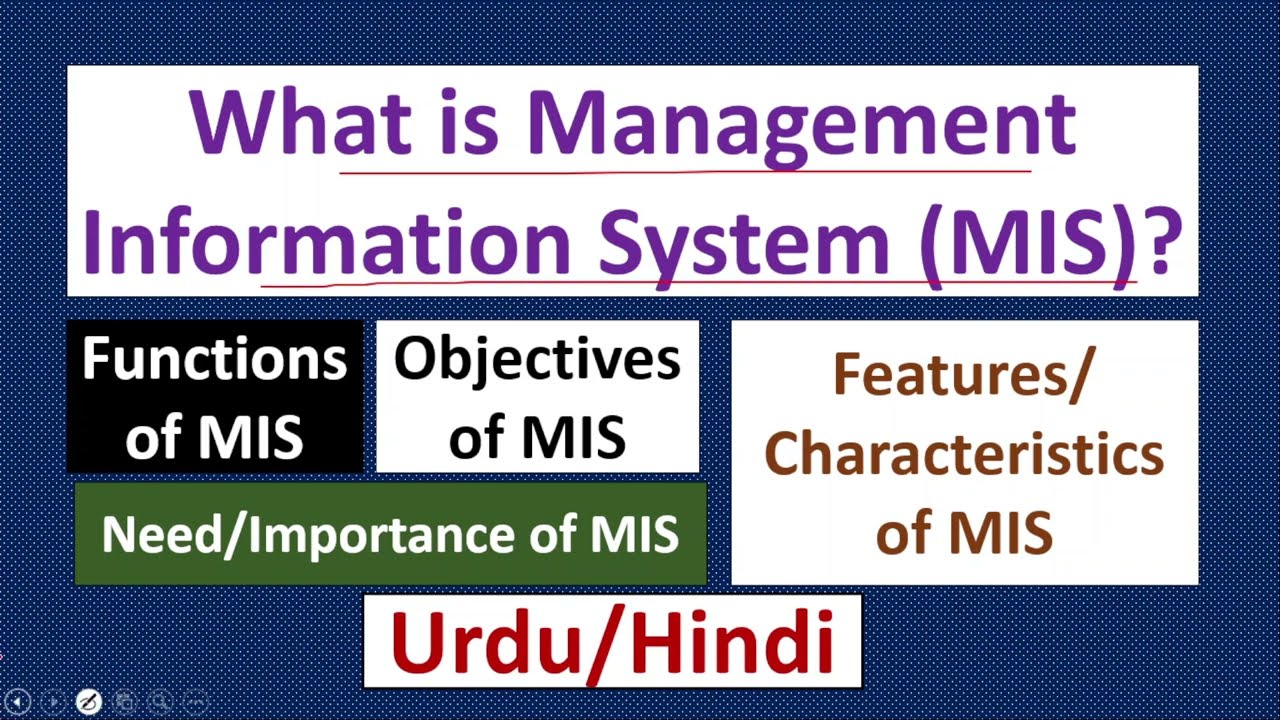 What is Management Information System (MIS)?

Functions of MIS

Objectives of MIS

Features/ Characteristics of MIS

Need/Importance of MIS

Urdu/Hindi